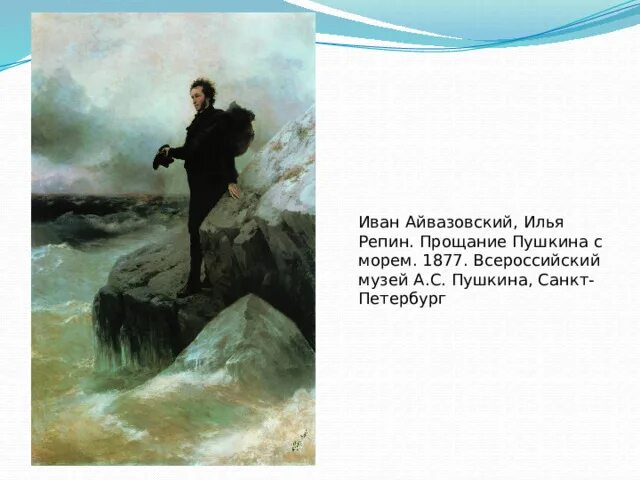 Иван Айвазовский, Илья Репин. Прощание Пушкина с морем. 1877. Всероссийский музей А.С. Пушкина, Санкт-Петербург